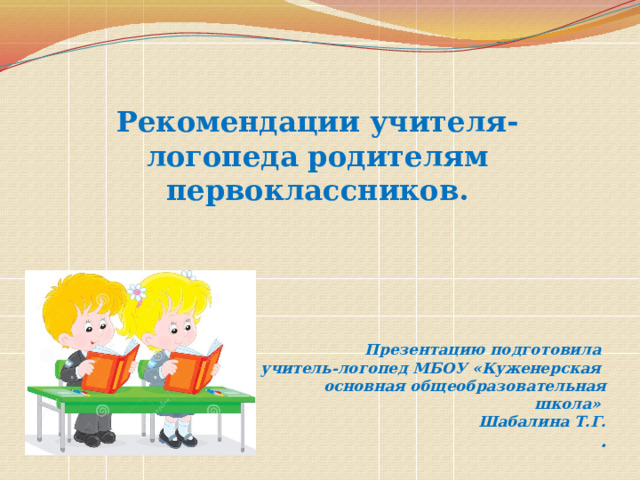 Рекомендации учителя-логопеда родителям первоклассников.

Презентацию подготовила учитель-логопед МБОУ «Куженерская основная общеобразовательная школа» Шабалина Т.Г.
.